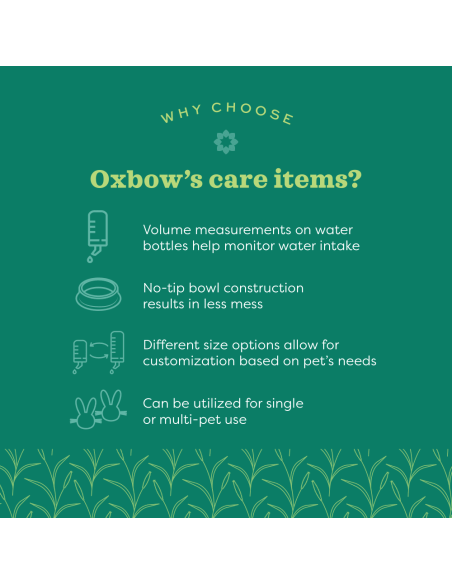 WHY CHOOSE

Oxbow's care items?

Volume measurements on water bottles help monitor water intake

No-tip bowl construction results in less mess

Different size options allow for customization based on pet's needs

Can be utilized for single or multi-pet use